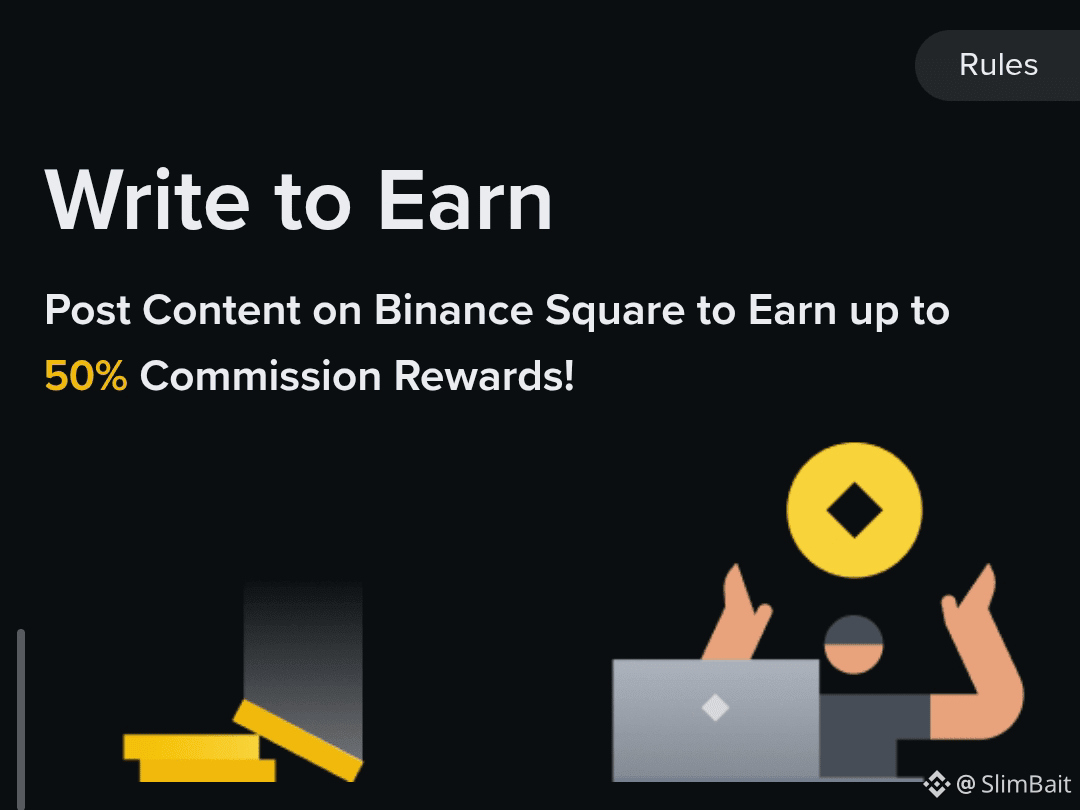 Rules

Write to Earn

Post Content on Binance Square to Earn up to 50% Commission Rewards!

@ SlimBait